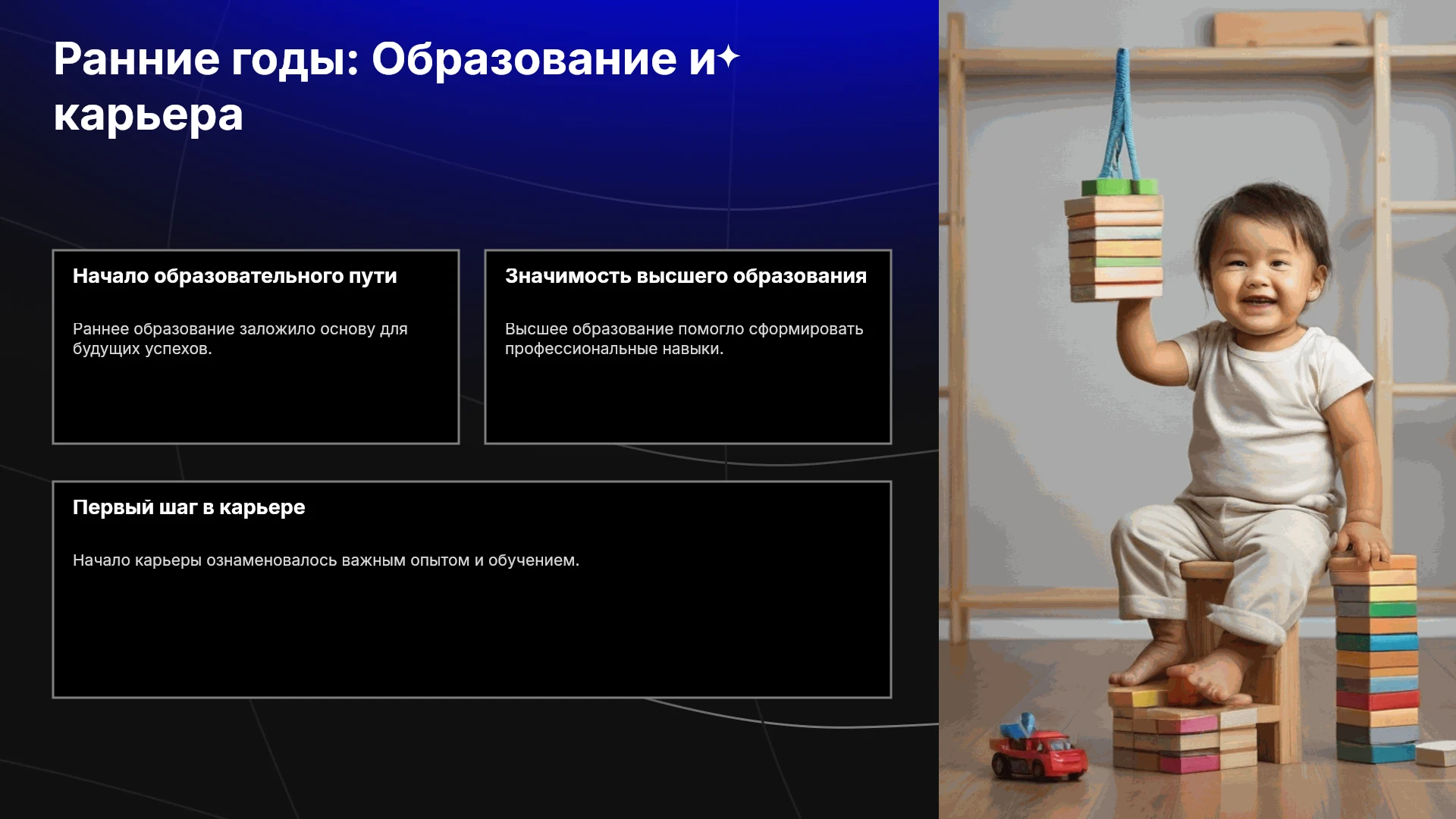 Ранние годы: Образование и карьера

Начало образовательного пути

Раннее образование заложило основу для будущих успехов.

Значимость высшего образования

Высшее образование помогло сформировать профессиональные навыки.

Первый шаг в карьере

Начало карьеры ознаменовалось важным опытом и обучением.